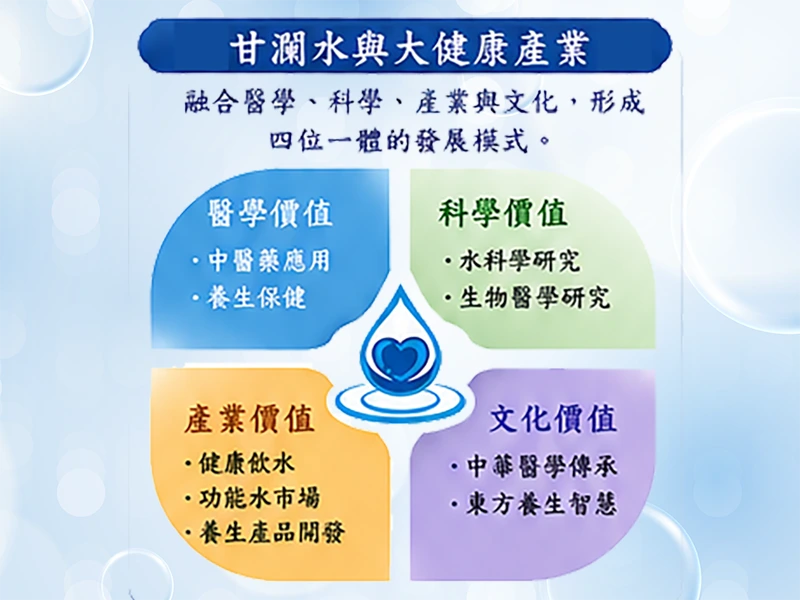 甘瀾水與大健康產業

融合醫學、科學、產業與文化，形成四位一體的發展模式。

醫學價值
・中醫藥應用
・養生保健

科學價值
・水科學研究
・生物醫學研究

產業價值
・健康飲水
・功能水市場
・養生產品開發

文化價值
・中華醫學傳承
・東方養生智慧